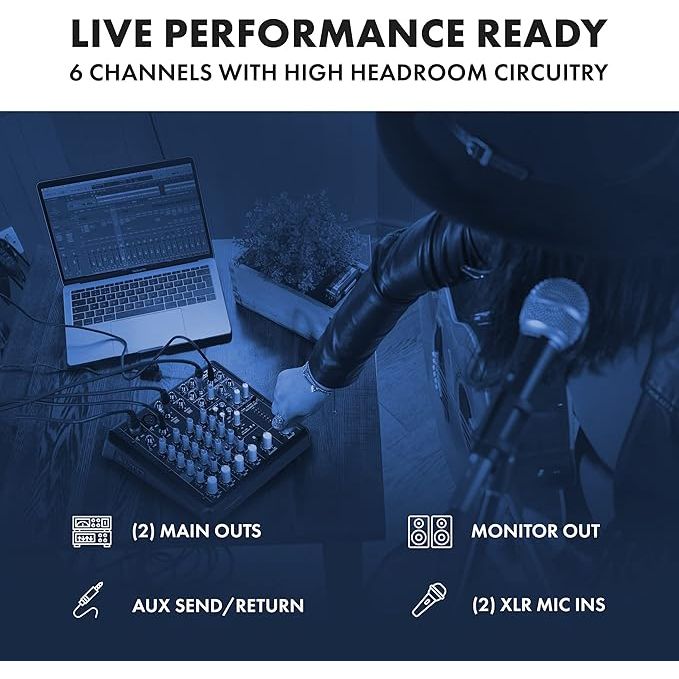 LIVE PERFORMANCE READY
6 CHANNELS WITH HIGH HEADROOM CIRCUITRY

(2) MAIN OUTS

MONITOR OUT

AUX SEND/RETURN

(2) XLR MIC INS